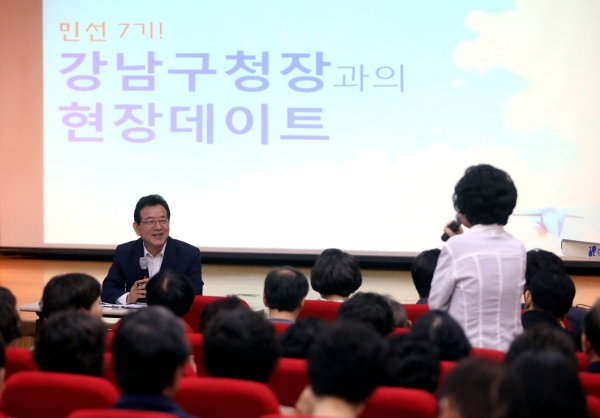 민선 7기!
강남구청장과의
현장데이트